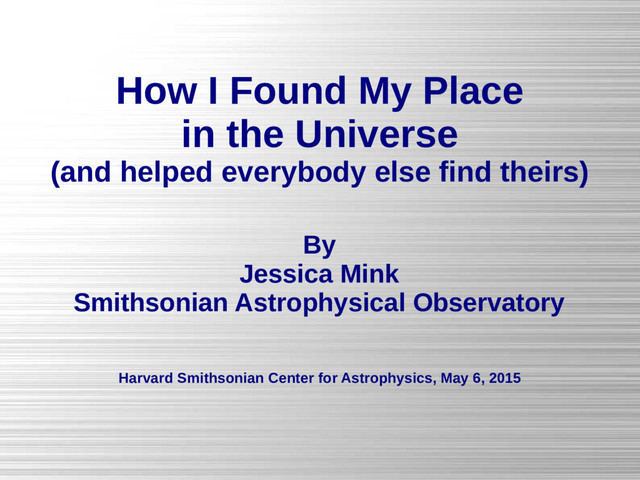 How I Found My Place in the Universe
(and helped everybody else find theirs)

By
Jessica Mink
Smithsonian Astrophysical Observatory

Harvard Smithsonian Center for Astrophysics, May 6, 2015